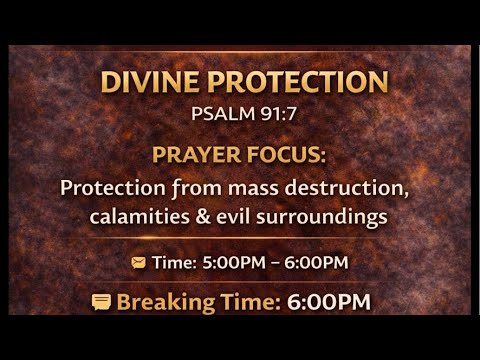 DIVINE PROTECTION
PSALM 91:7

PRAYER FOCUS:
Protection from mass destruction, calamities & evil surroundings

Time: 5:00PM – 6:00PM

Breaking Time: 6:00PM